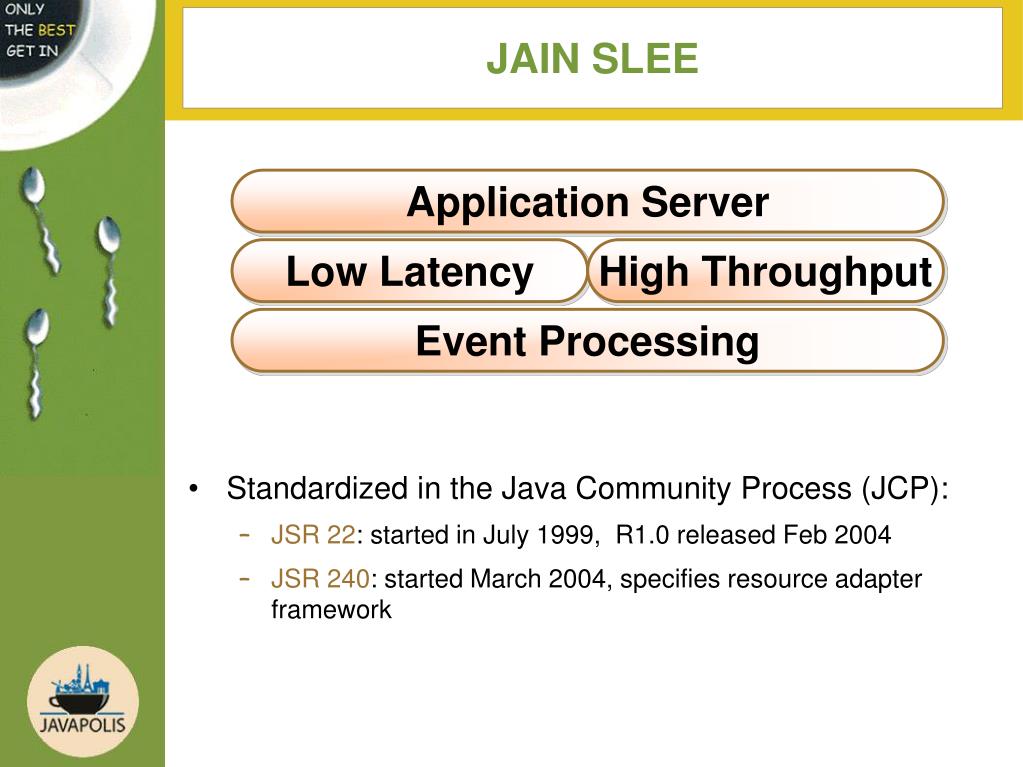 ONLY THE BEST GET IN

JAIN SLEE

Application Server

Low Latency

High Throughput

Event Processing

• Standardized in the Java Community Process (JCP):
– JSR 22: started in July 1999, R1.0 released Feb 2004
– JSR 240: started March 2004, specifies resource adapter framework

JAVAPOLIS